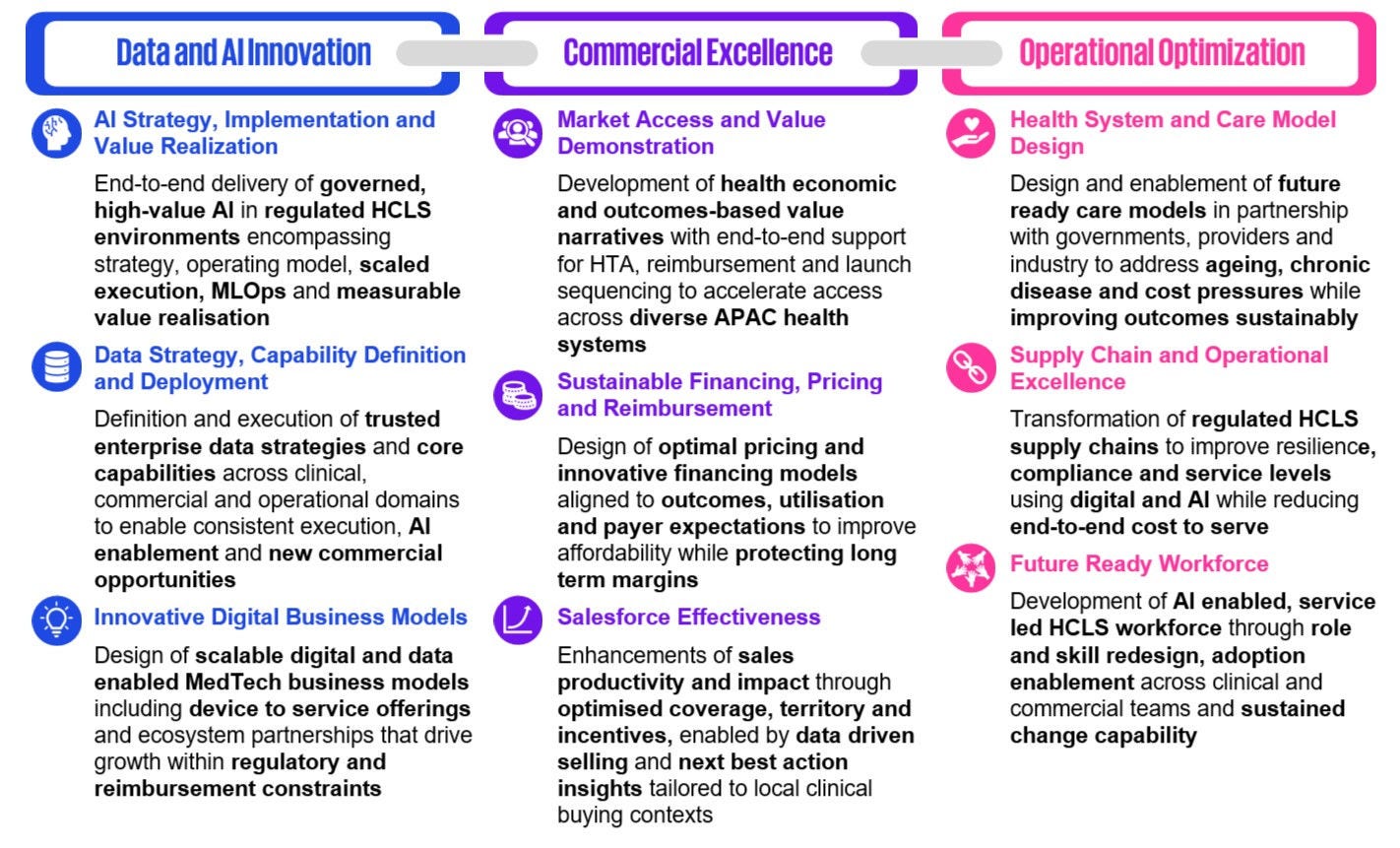 Data and AI Innovation

AI Strategy, Implementation and Value Realization

End-to-end delivery of governed, high-value AI in regulated HCLS environments encompassing strategy, operating model, scaled execution, MLOps and measurable value realisation

Data Strategy, Capability Definition and Deployment

Definition and execution of trusted enterprise data strategies and core capabilities across clinical, commercial and operational domains to enable consistent execution, AI enablement and new commercial opportunities

Innovative Digital Business Models

Design of scalable digital and data enabled MedTech business models including device to service offerings and ecosystem partnerships that drive growth within regulatory and reimbursement constraints

Commercial Excellence

Market Access and Value Demonstration

Development of health economic and outcomes-based value narratives with end-to-end support for HTA, reimbursement and launch sequencing to accelerate access across diverse APAC health systems

Sustainable Financing, Pricing and Reimbursement

Design of optimal pricing and innovative financing models aligned to outcomes, utilisation and payer expectations to improve affordability while protecting long term margins

Salesforce Effectiveness

Enhancements of sales productivity and impact through optimised coverage, territory and incentives, enabled by data driven selling and next best action insights tailored to local clinical buying contexts

Operational Optimization

Health System and Care Model Design

Design and enablement of future ready care models in partnership with governments, providers and industry to address ageing, chronic disease and cost pressures while improving outcomes sustainably

Supply Chain and Operational Excellence

Transformation of regulated HCLS supply chains to improve resilience, compliance and service levels using digital and AI while reducing end-to-end cost to serve

Future Ready Workforce

Development of AI enabled, service led HCLS workforce through role and skill redesign, adoption enablement across clinical and commercial teams and sustained change capability